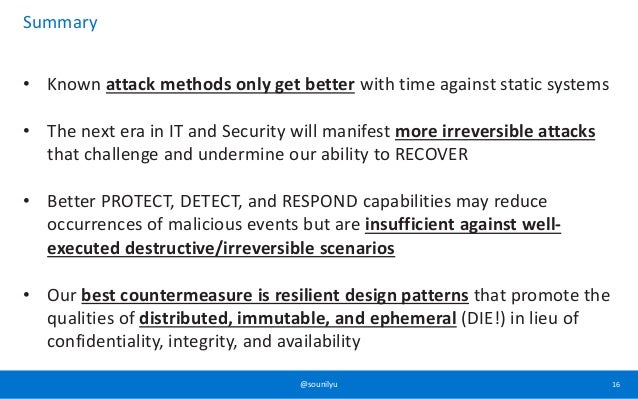 Summary

• Known attack methods only get better with time against static systems

• The next era in IT and Security will manifest more irreversible attacks that challenge and undermine our ability to RECOVER

• Better PROTECT, DETECT, and RESPOND capabilities may reduce occurrences of malicious events but are insufficient against well-executed destructive/irreversible scenarios

• Our best countermeasure is resilient design patterns that promote the qualities of distributed, immutable, and ephemeral (DIE!) in lieu of confidentiality, integrity, and availability

@sounilyu

16